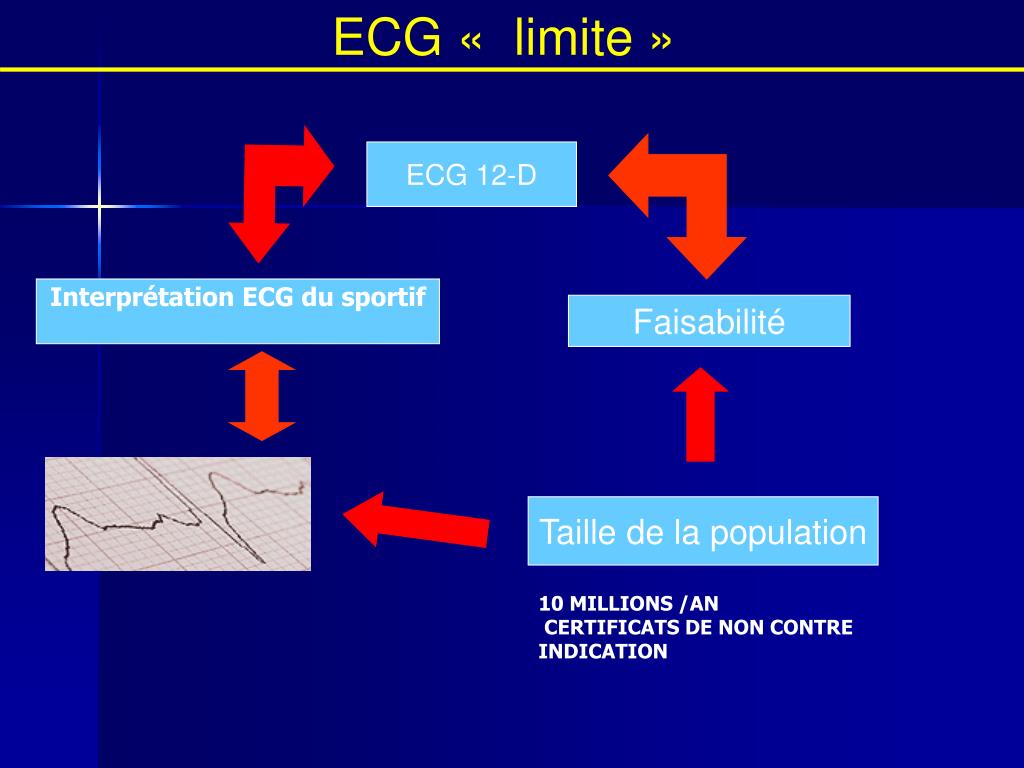 ECG «  limite »

ECG 12-D

Interprétation ECG du sportif

Faisabilité

Taille de la population

10 MILLIONS /AN
CERTIFICATS DE NON CONTRE INDICATION